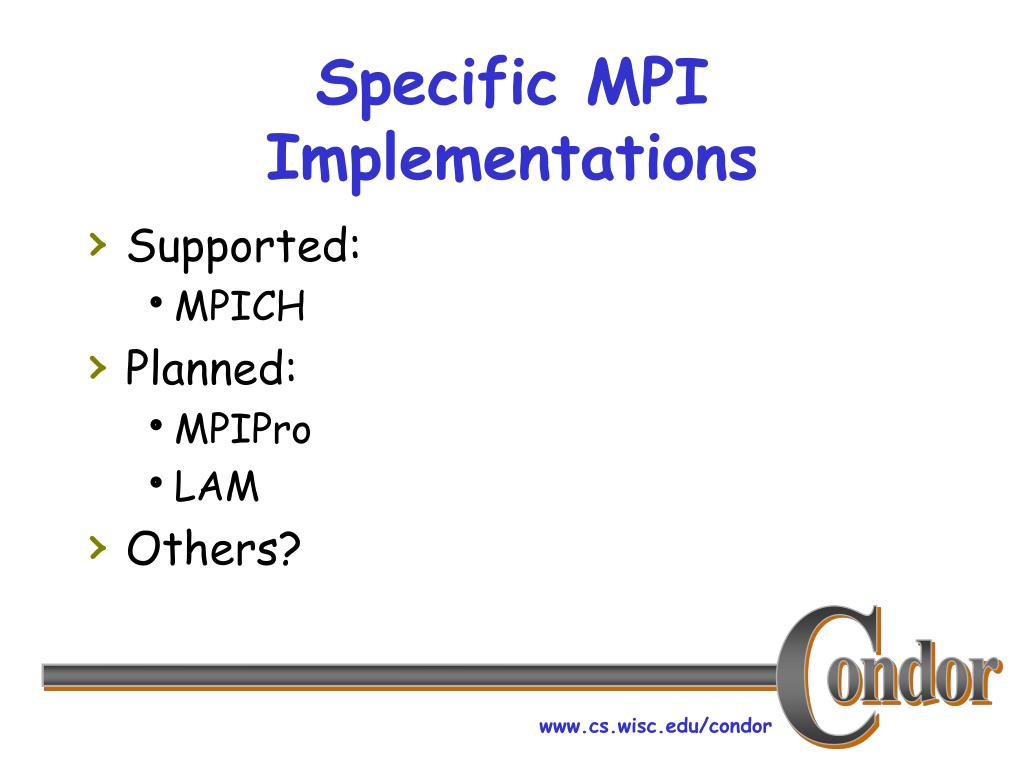 Specific MPI Implementations

› Supported:
• MPICH
› Planned:
• MPIPro
• LAM
› Others?

Condor

www.cs.wisc.edu/condor